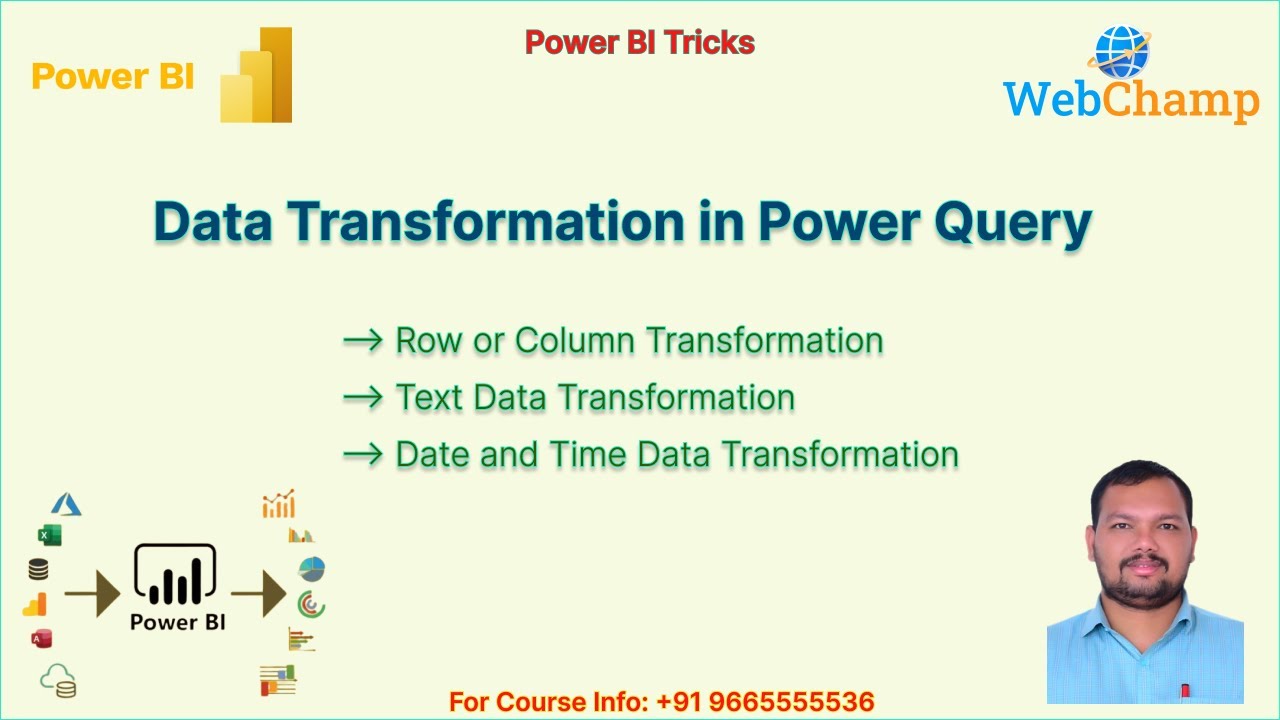 Power BI

Power BI Tricks

WebChamp

Data Transformation in Power Query

→ Row or Column Transformation
→ Text Data Transformation
→ Date and Time Data Transformation

Power BI

For Course Info: +91 9665555536